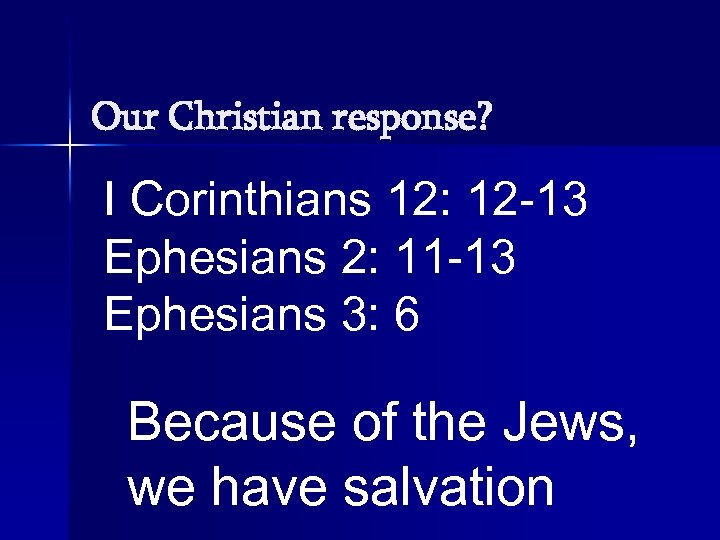 Our Christian response?

I Corinthians 12: 12-13
Ephesians 2: 11-13
Ephesians 3: 6

Because of the Jews, we have salvation